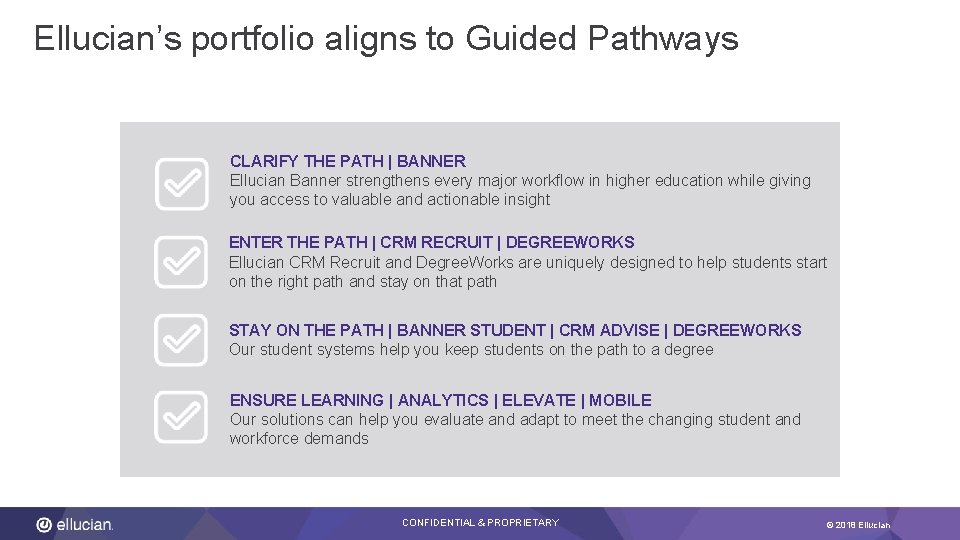 Ellucian's portfolio aligns to Guided Pathways

CLARIFY THE PATH | BANNER
Ellucian Banner strengthens every major workflow in higher education while giving you access to valuable and actionable insight

ENTER THE PATH | CRM RECRUIT | DEGREEWORKS
Ellucian CRM Recruit and DegreeWorks are uniquely designed to help students start on the right path and stay on that path

STAY ON THE PATH | BANNER STUDENT | CRM ADVISE | DEGREEWORKS
Our student systems help you keep students on the path to a degree

ENSURE LEARNING | ANALYTICS | ELEVATE | MOBILE
Our solutions can help you evaluate and adapt to meet the changing student and workforce demands

ellucian.

CONFIDENTIAL & PROPRIETARY

© 2018 Ellucian